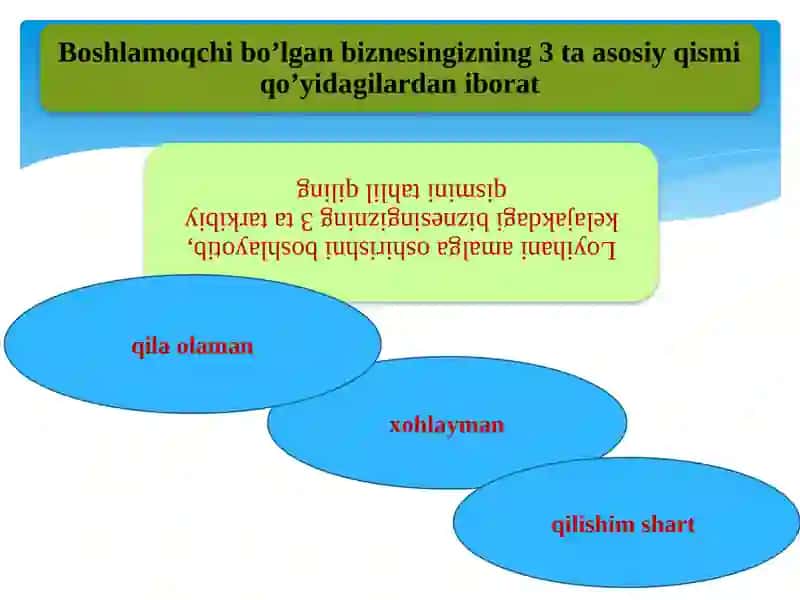 Boshlamoqchi bo’lgan biznesingizning 3 ta asosiy qismi qo’yidagilardan iborat

Loyihani amalga oshirishni boshlayotib, kelajakdagi biznesingizning 3 ta tarkibiy qismini tahlil qiling

qila olaman

xohlayman

qilishim shart